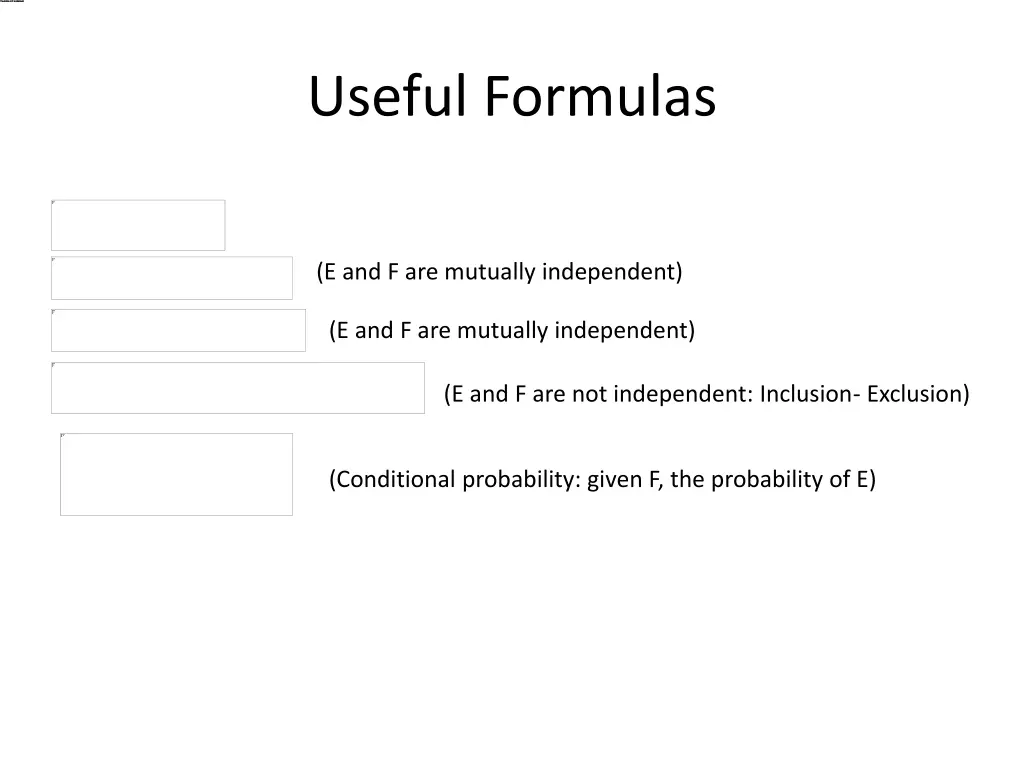 Useful Formulas

(E and F are mutually independent)

(E and F are mutually independent)

(E and F are not independent: Inclusion- Exclusion)

(Conditional probability: given F, the probability of E)